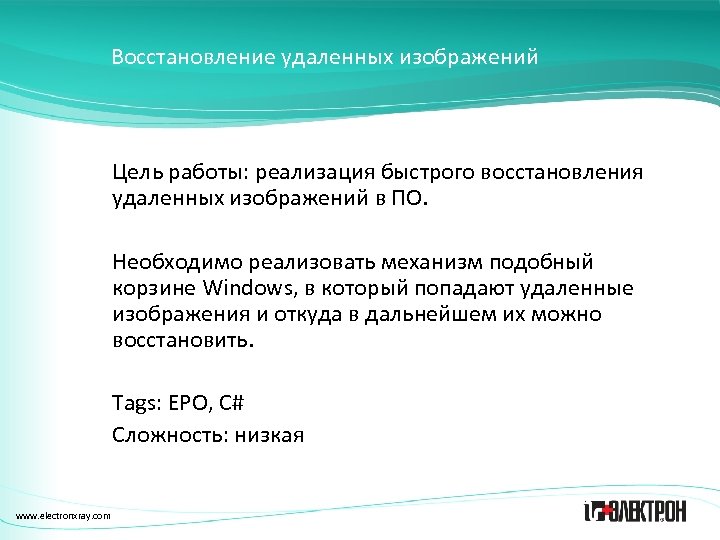 Восстановление удаленных изображений

Цель работы: реализация быстрого восстановления удаленных изображений в ПО.

Необходимо реализовать механизм подобный корзине Windows, в который попадают удаленные изображения и откуда в дальнейшем их можно восстановить.

Tags: EPO, C#

Сложность: низкая

www.electronxray.com

ЭЛЕКТРОН